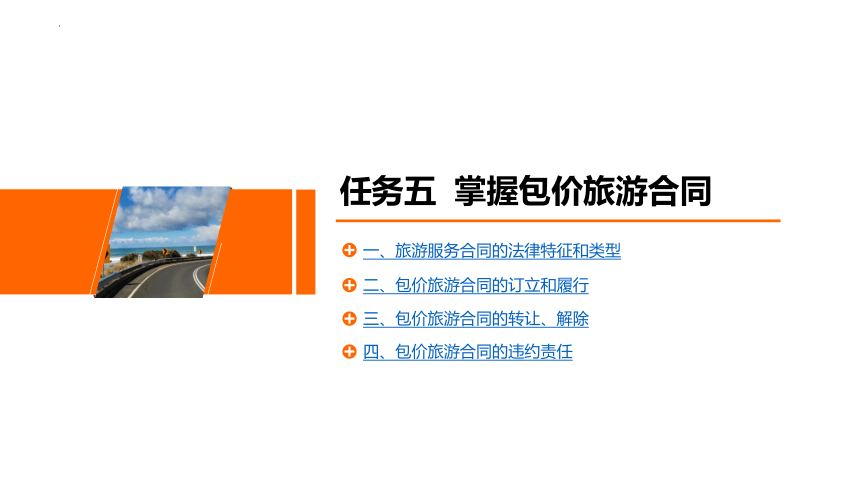 任务五 掌握包价旅游合同

一、旅游服务合同的法律特征和类型

二、包价旅游合同的订立和履行

三、包价旅游合同的转让、解除

四、包价旅游合同的违约责任